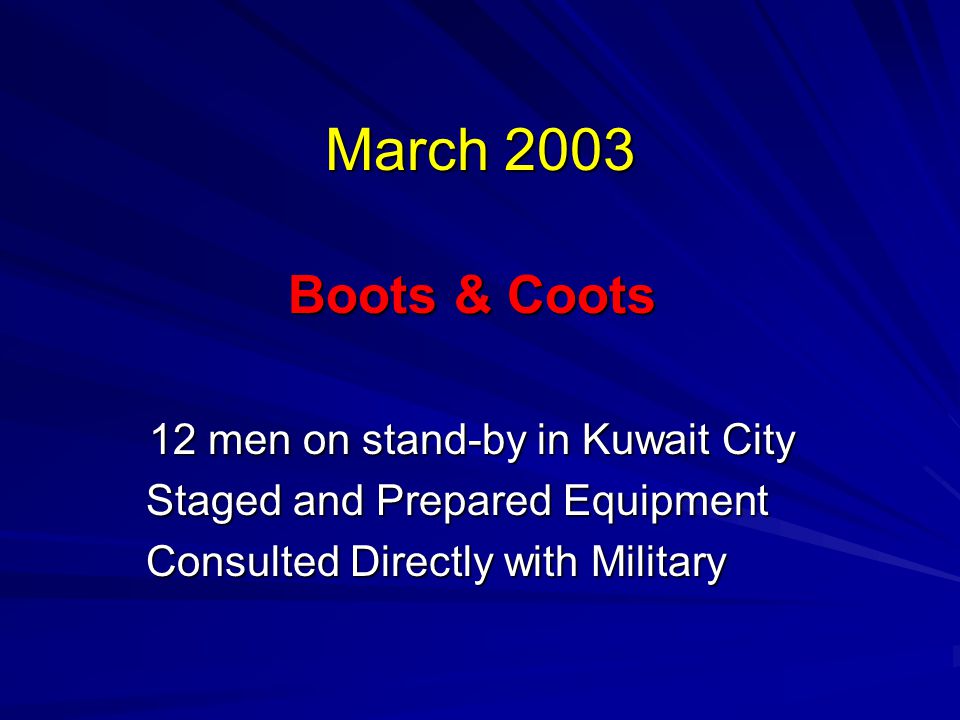 March 2003

Boots & Coots

12 men on stand-by in Kuwait City
Staged and Prepared Equipment
Consulted Directly with Military